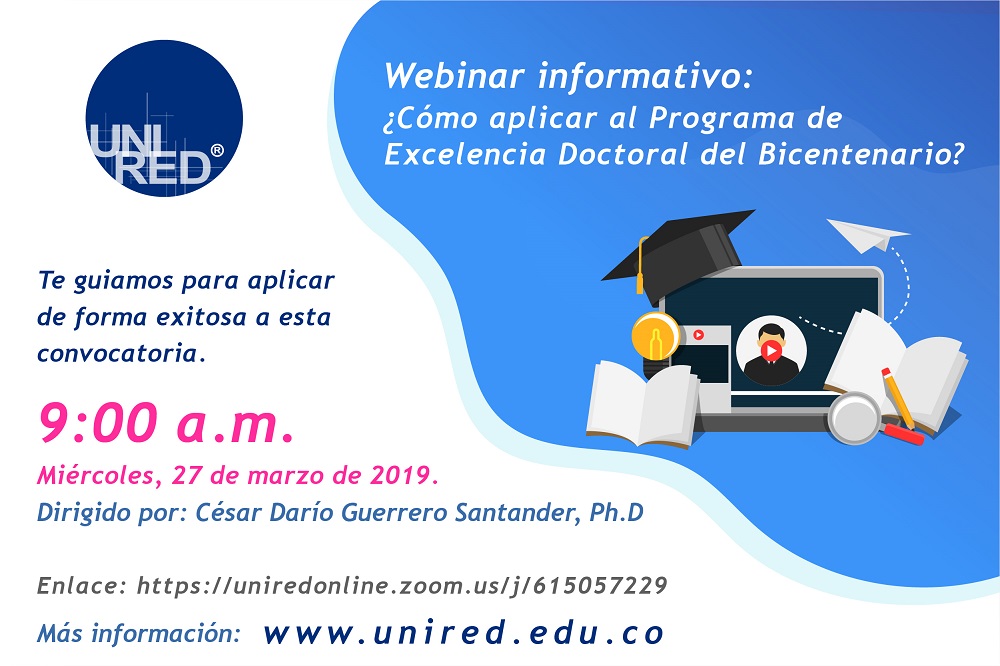 UNI RED®

Webinar informativo:
¿Cómo aplicar al Programa de Excelencia Doctoral del Bicentenario?

Te guiamos para aplicar de forma exitosa a esta convocatoria.

9:00 a.m.

Miércoles, 27 de marzo de 2019.

Dirigido por: César Darío Guerrero Santander, Ph.D

Enlace: https://uniredonline.zoom.us/j/615057229

Más información: www.unired.edu.co